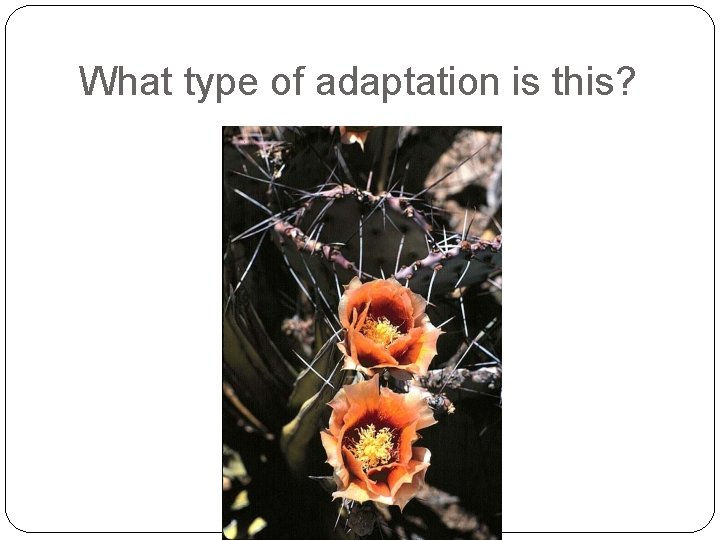 What type of adaptation is this?